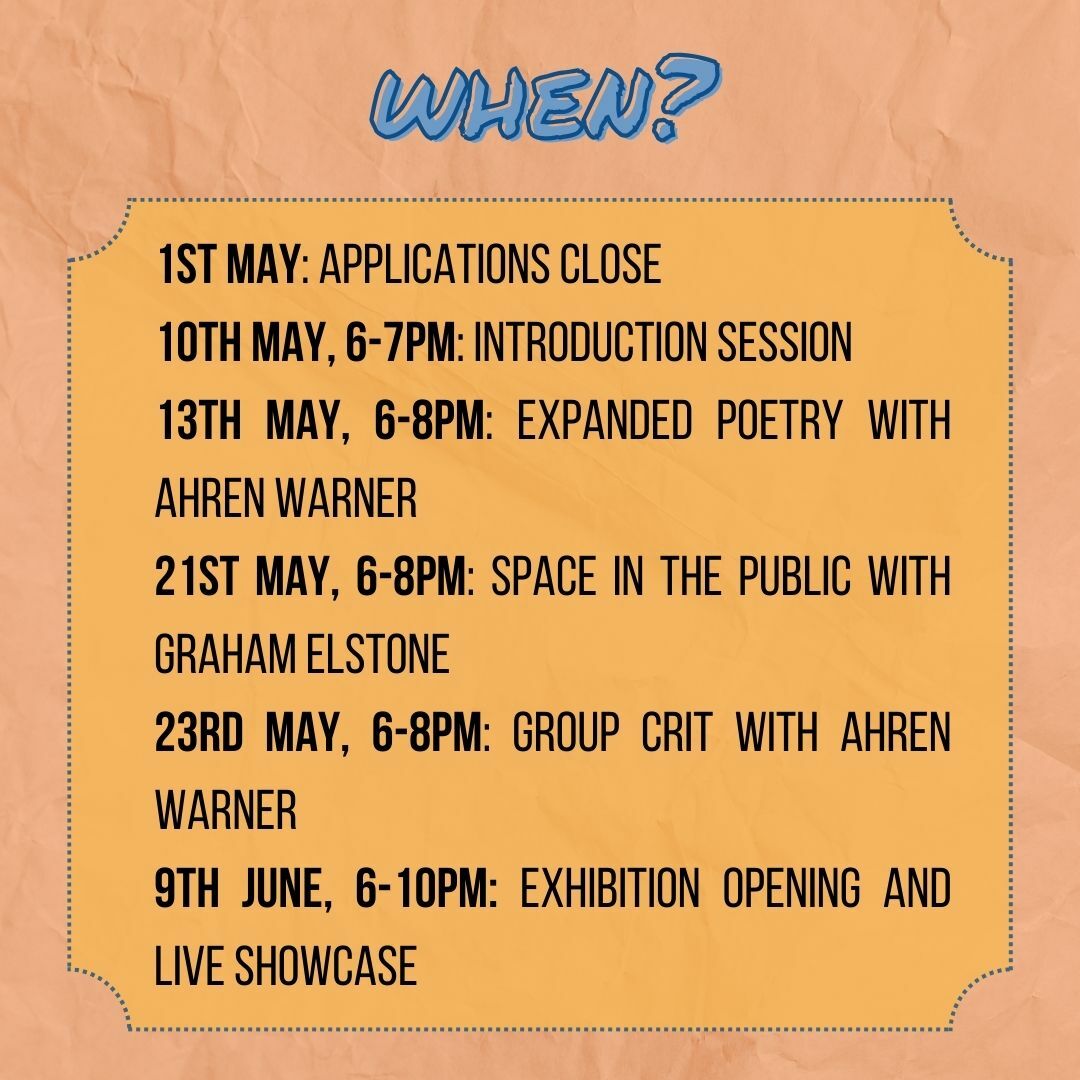 WHEN?

1ST MAY: APPLICATIONS CLOSE

10TH MAY, 6-7PM: INTRODUCTION SESSION

13TH MAY, 6-8PM: EXPANDED POETRY WITH AHREN WARNER

21ST MAY, 6-8PM: SPACE IN THE PUBLIC WITH GRAHAM ELSTONE

23RD MAY, 6-8PM: GROUP CRIT WITH AHREN WARNER

9TH JUNE, 6-10PM: EXHIBITION OPENING AND LIVE SHOWCASE